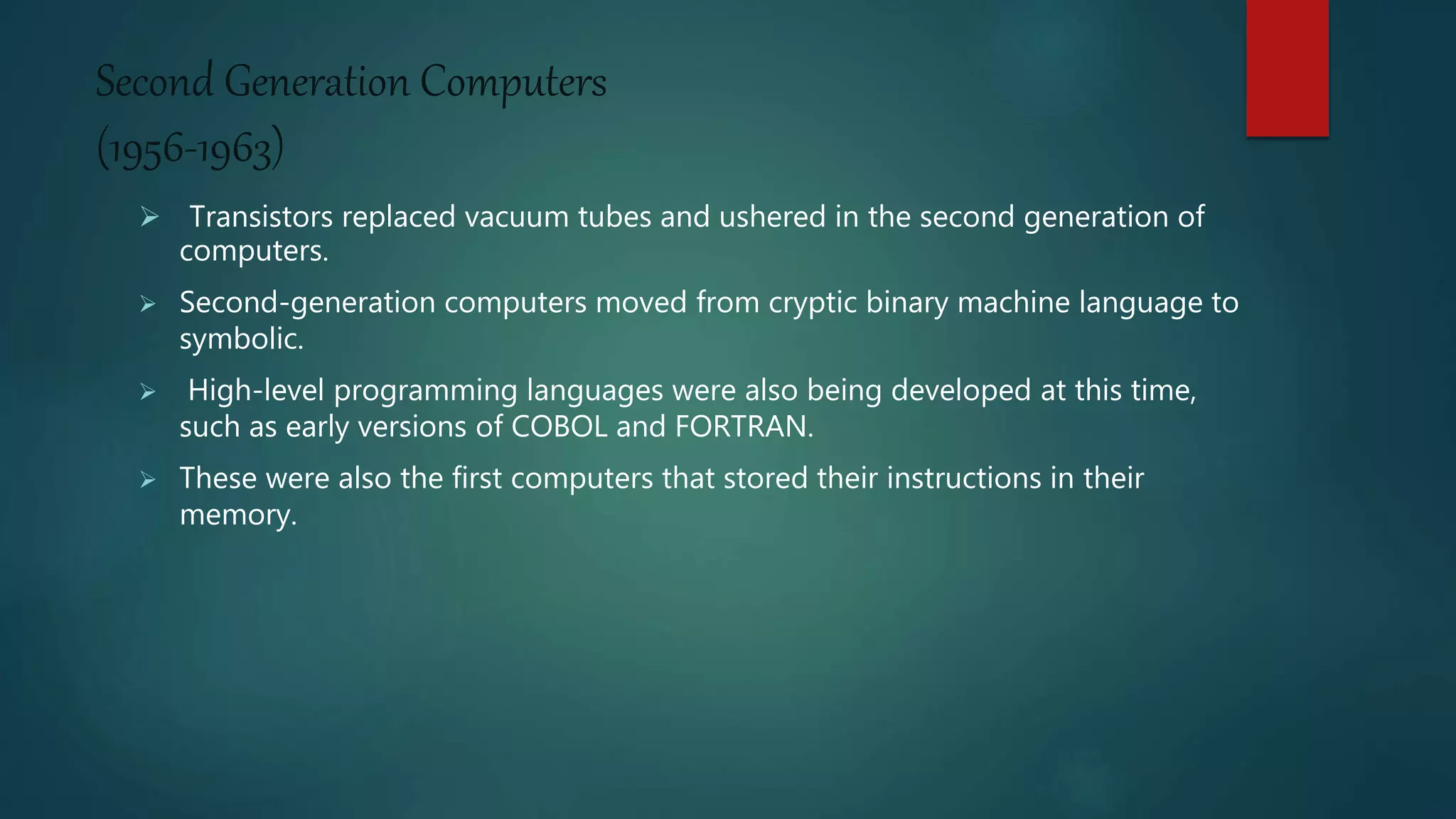 Second Generation Computers
(1956-1963)

➢ Transistors replaced vacuum tubes and ushered in the second generation of computers.

➢ Second-generation computers moved from cryptic binary machine language to symbolic.

➢ High-level programming languages were also being developed at this time, such as early versions of COBOL and FORTRAN.

➢ These were also the first computers that stored their instructions in their memory.